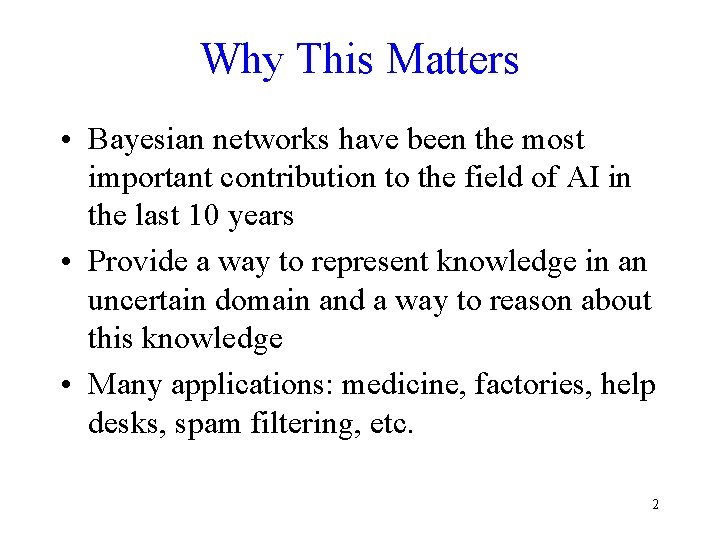 Why This Matters

• Bayesian networks have been the most important contribution to the field of AI in the last 10 years

• Provide a way to represent knowledge in an uncertain domain and a way to reason about this knowledge

• Many applications: medicine, factories, help desks, spam filtering, etc.

2